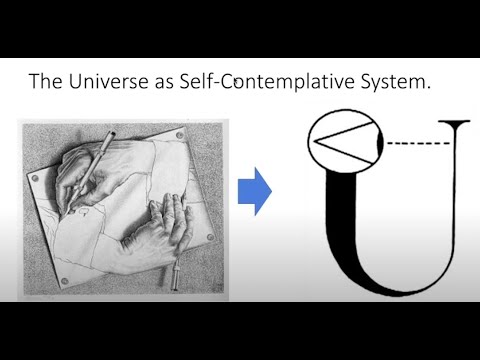 The Universe as Self-Contemplative System.